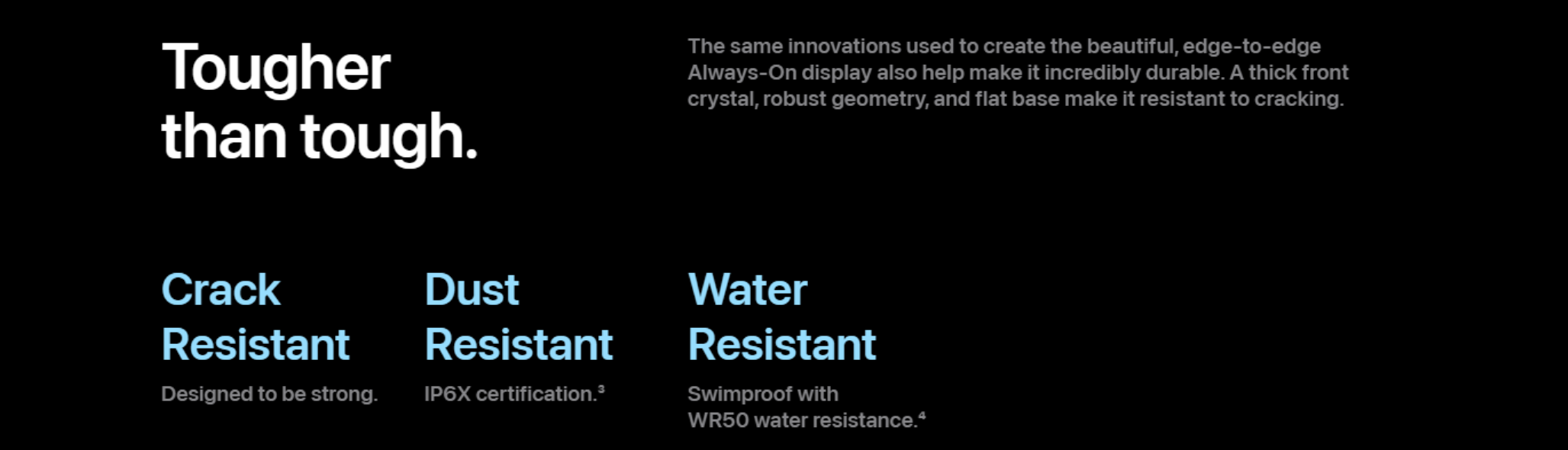 Tougher than tough.

The same innovations used to create the beautiful, edge-to-edge Always-On display also help make it incredibly durable. A thick front crystal, robust geometry, and flat base make it resistant to cracking.

Crack Resistant

Designed to be strong.

Dust Resistant

IP6X certification.$^3$

Water Resistant

Swimproof with WR50 water resistance.$^4$